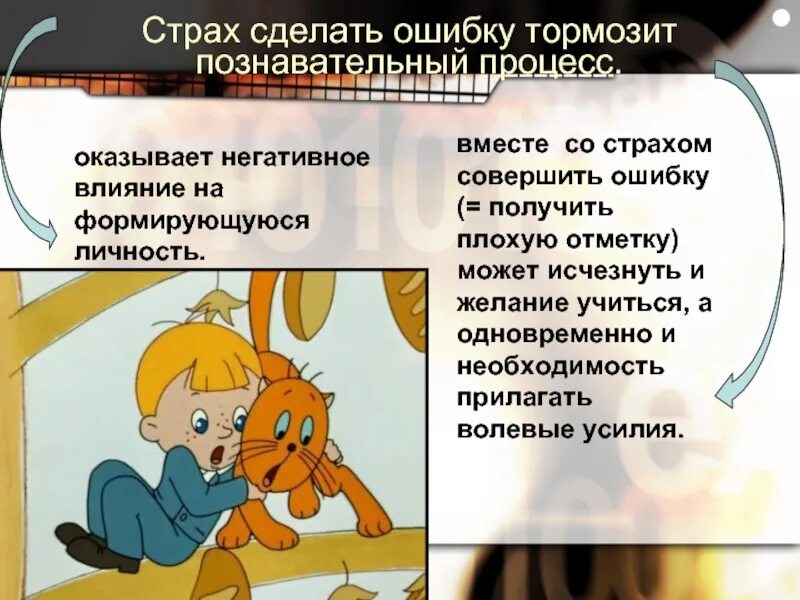 Страх сделать ошибку тормозит познавательный процесс.

оказывает негативное влияние на формирующуюся личность.

вместе со страхом совершить ошибку (= получить плохую отметку) может исчезнуть и желание учиться, а одновременно и необходимость прилагать волевые усилия.